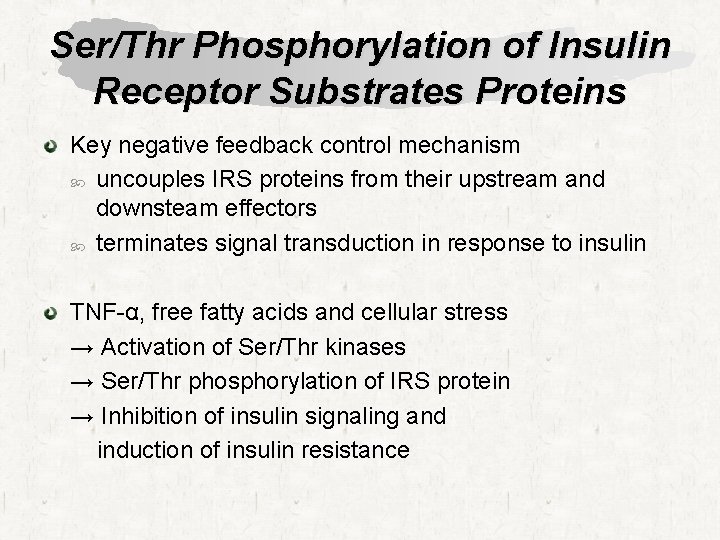 Ser/Thr Phosphorylation of Insulin Receptor Substrates Proteins

Key negative feedback control mechanism

uncouples IRS proteins from their upstream and downsteam effectors

terminates signal transduction in response to insulin

TNF-α, free fatty acids and cellular stress
→ Activation of Ser/Thr kinases
→ Ser/Thr phosphorylation of IRS protein
→ Inhibition of insulin signaling and induction of insulin resistance